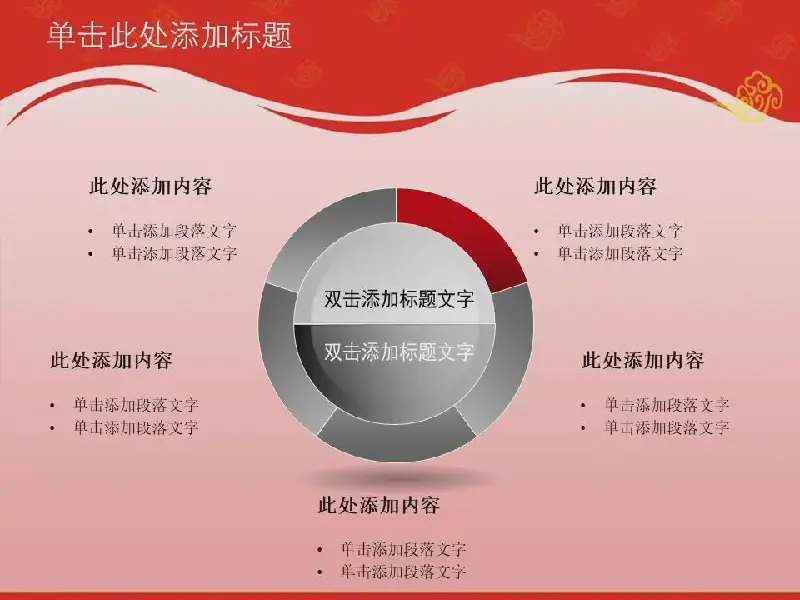 单击此处添加标题

此处添加内容

• 单击添加段落文字
• 单击添加段落文字

此处添加内容

• 单击添加段落文字
• 单击添加段落文字

双击添加标题文字

双击添加标题文字

此处添加内容

• 单击添加段落文字
• 单击添加段落文字

此处添加内容

• 单击添加段落文字
• 单击添加段落文字

此处添加内容

• 单击添加段落文字
• 单击添加段落文字